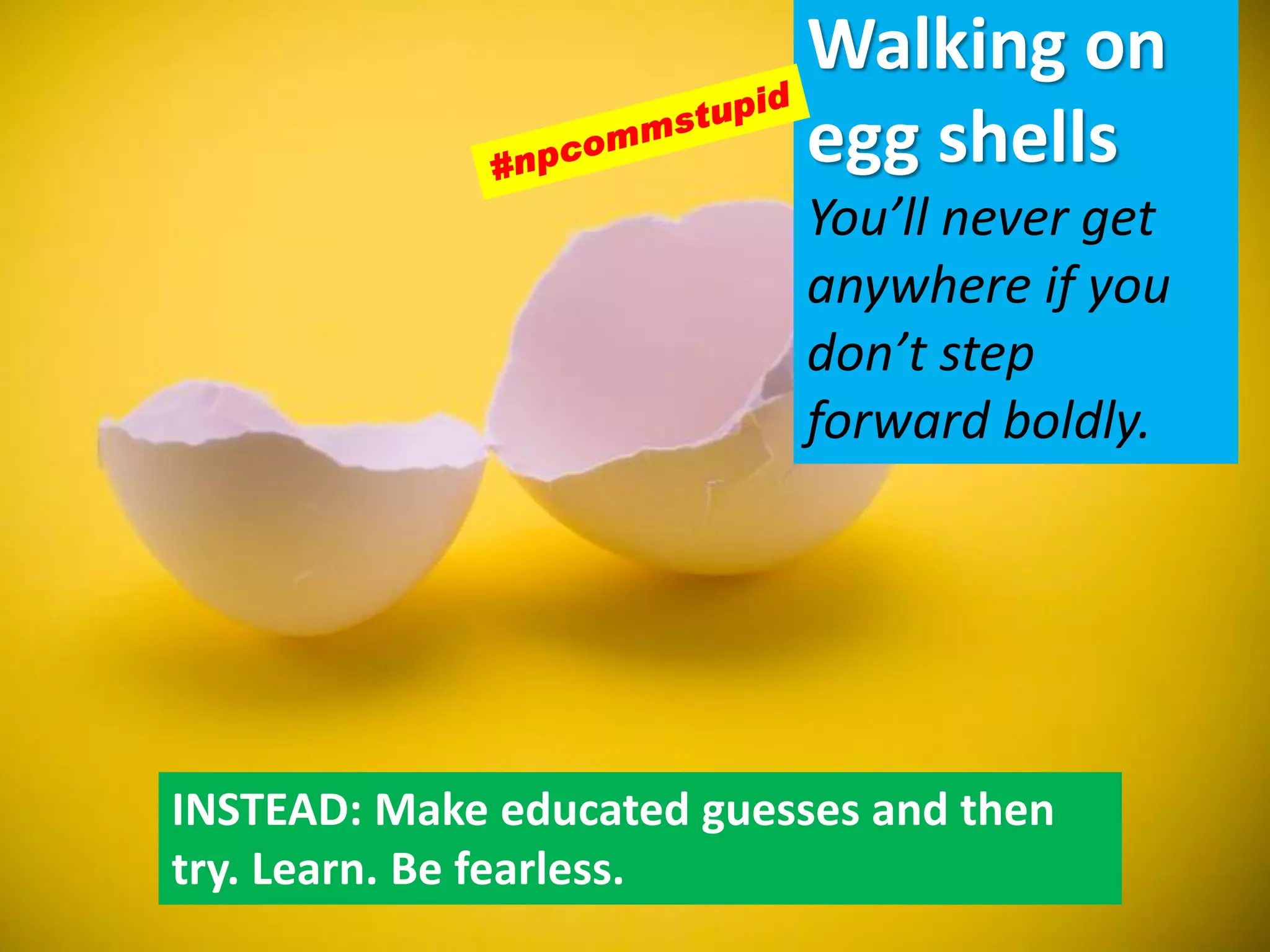 #npcommstupid

Walking on egg shells

You'll never get anywhere if you don't step forward boldly.

INSTEAD: Make educated guesses and then try. Learn. Be fearless.